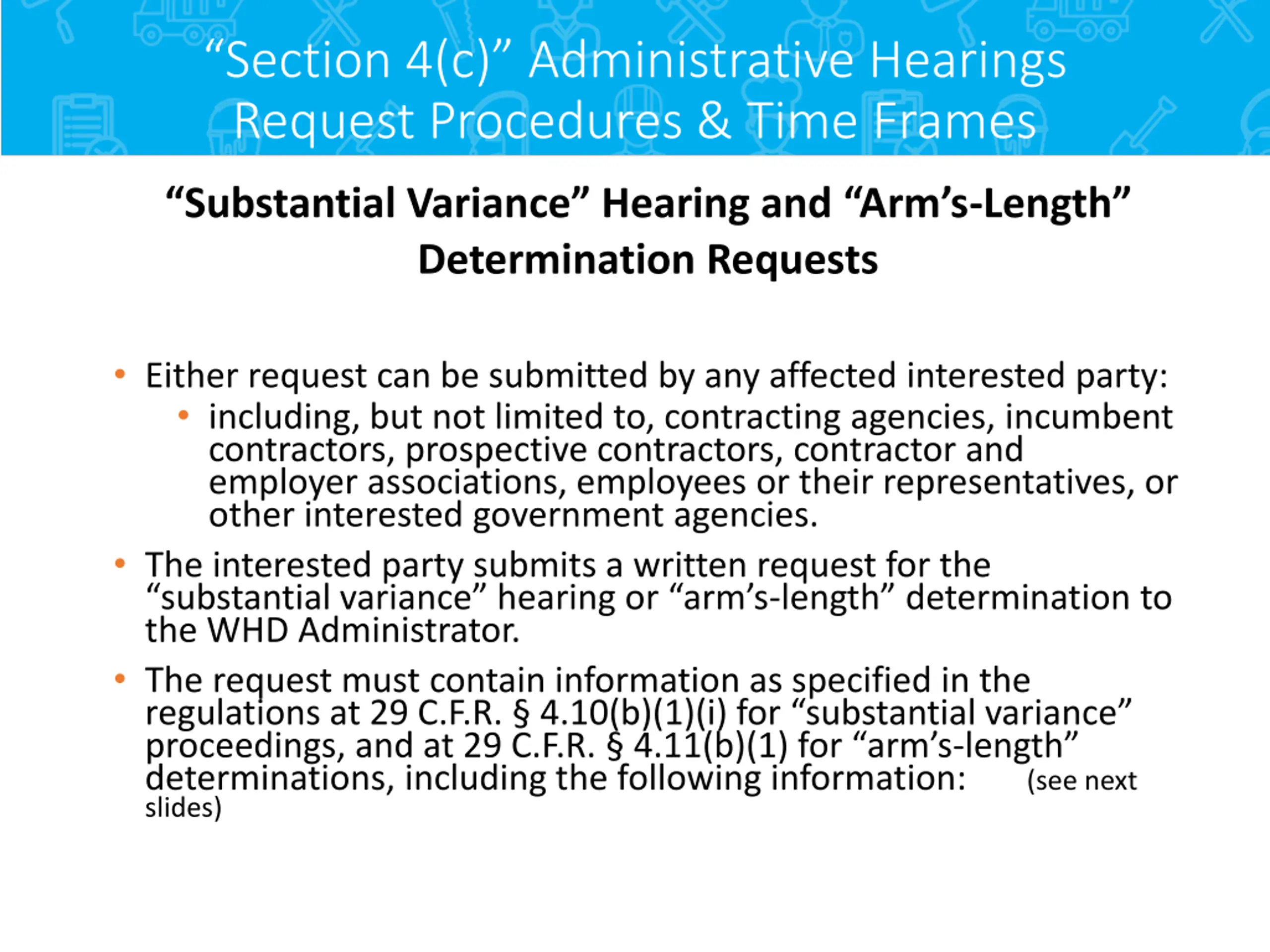 “Section 4(c)” Administrative Hearings
Request Procedures & Time Frames

“Substantial Variance” Hearing and “Arm’s-Length” Determination Requests

• Either request can be submitted by any affected interested party:
  • including, but not limited to, contracting agencies, incumbent contractors, prospective contractors, contractor and employer associations, employees or their representatives, or other interested government agencies.

• The interested party submits a written request for the “substantial variance” hearing or “arm’s-length” determination to the WHD Administrator.

• The request must contain information as specified in the regulations at 29 C.F.R. § 4.10(b)(1)(i) for “substantial variance” proceedings, and at 29 C.F.R. § 4.11(b)(1) for “arm’s-length” determinations, including the following information: (see next slides)